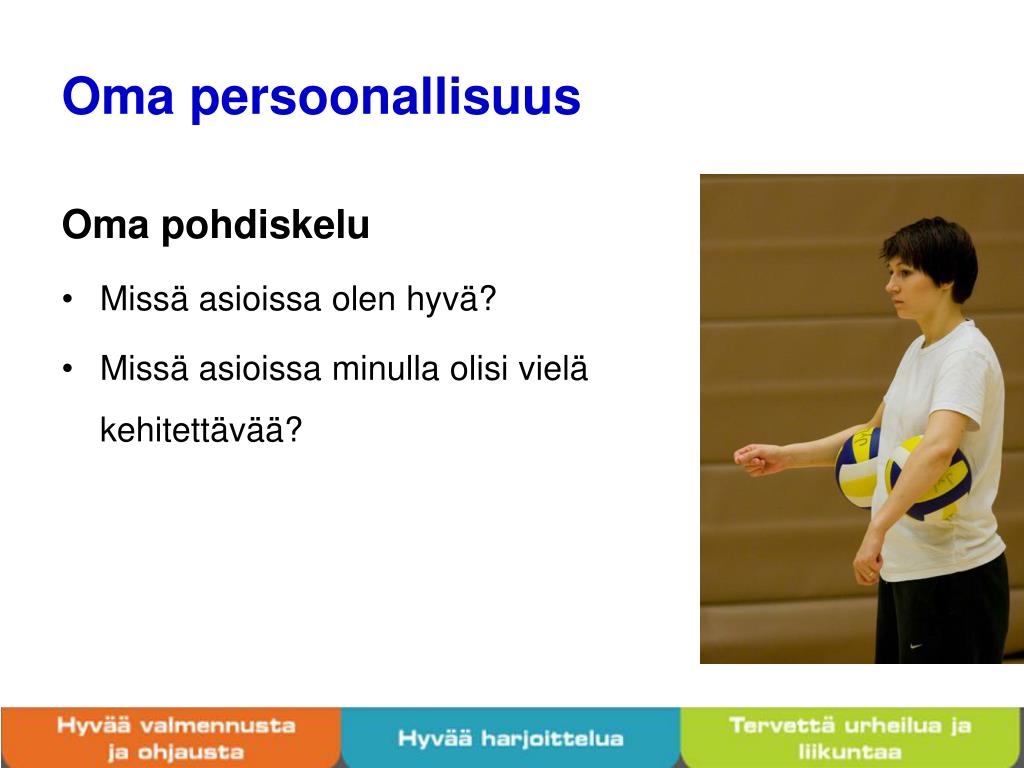 Oma persoonallisuus

Oma pohdiskelu

• Missä asioissa olen hyvä?

• Missä asioissa minulla olisi vielä kehitettävää?

Hyvää valmennusta ja ohjausta

Hyvää harjoittelua

Tervettä urheilua ja liikuntaa